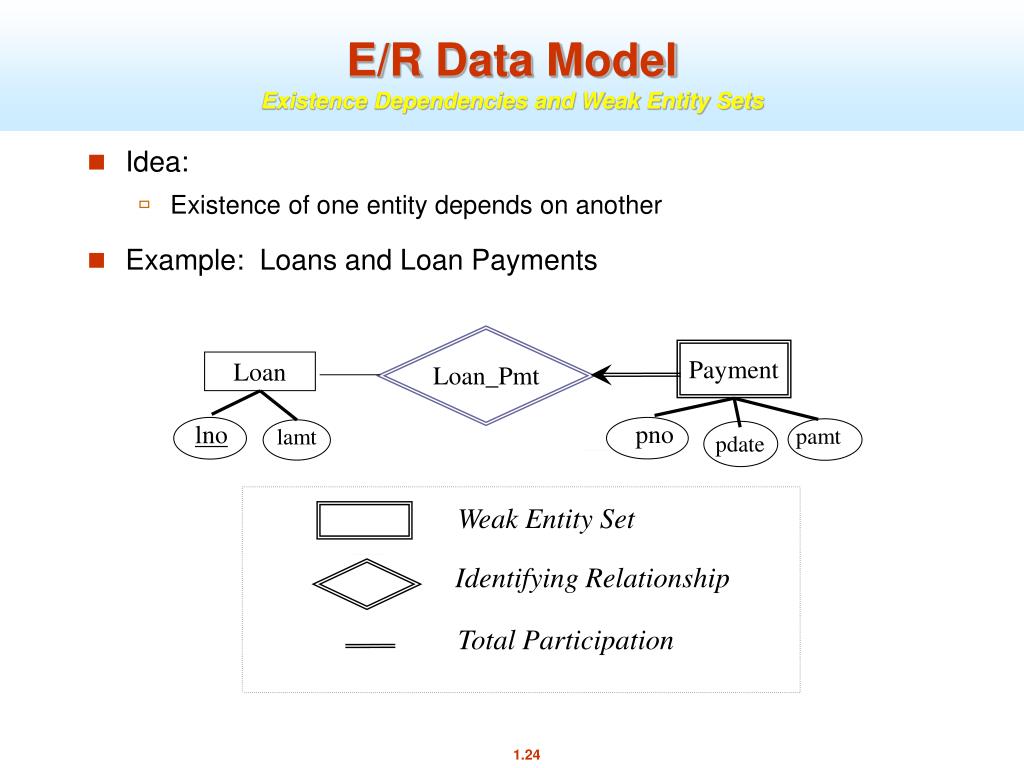 E/R Data Model
Existence Dependencies and Weak Entity Sets

Idea:

Existence of one entity depends on another

Example: Loans and Loan Payments

Loan
Loan_Pmt
Payment
lno
lamt
pno
pdate
pamt

Weak Entity Set
Identifying Relationship
Total Participation

1.24